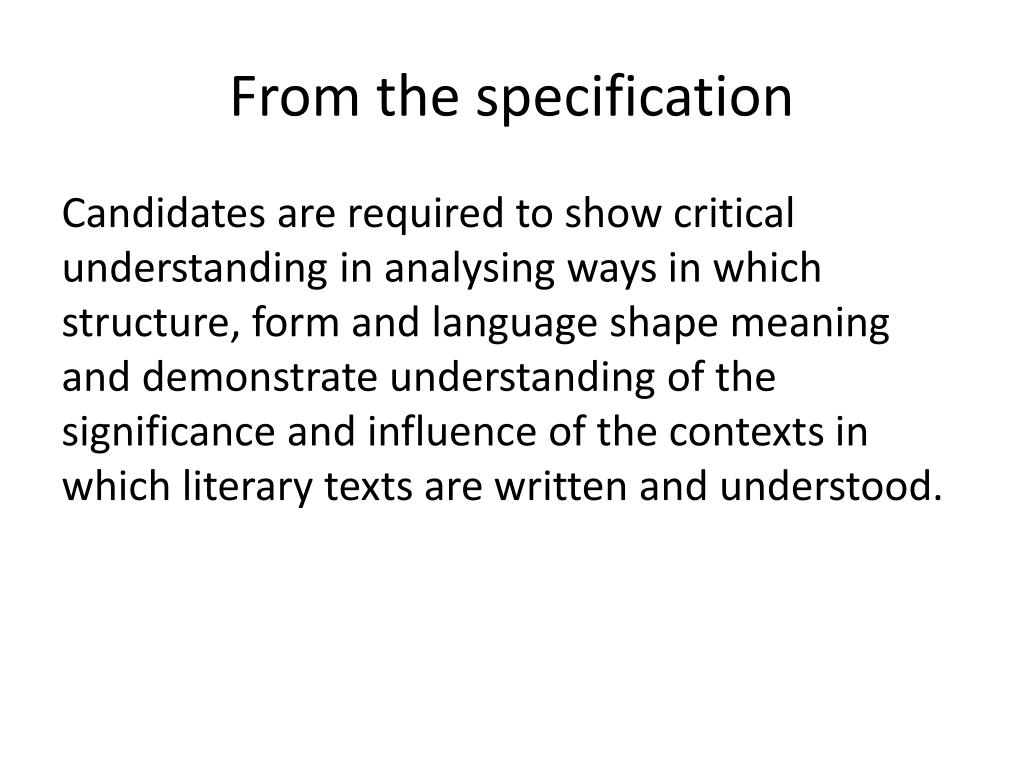 From the specification

Candidates are required to show critical understanding in analysing ways in which structure, form and language shape meaning and demonstrate understanding of the significance and influence of the contexts in which literary texts are written and understood.